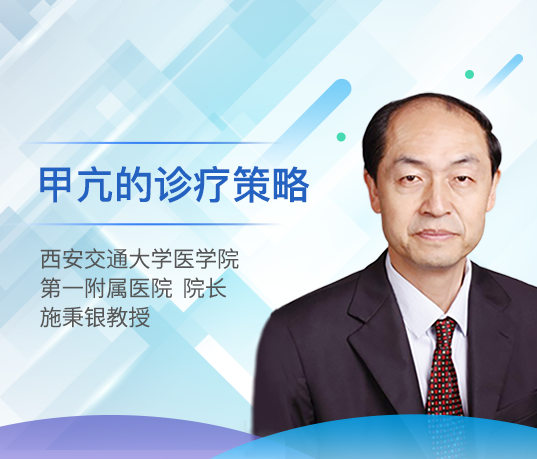 甲亢的诊疗策略

西安交通大学医学院
第一附属医院 院长
施秉银教授